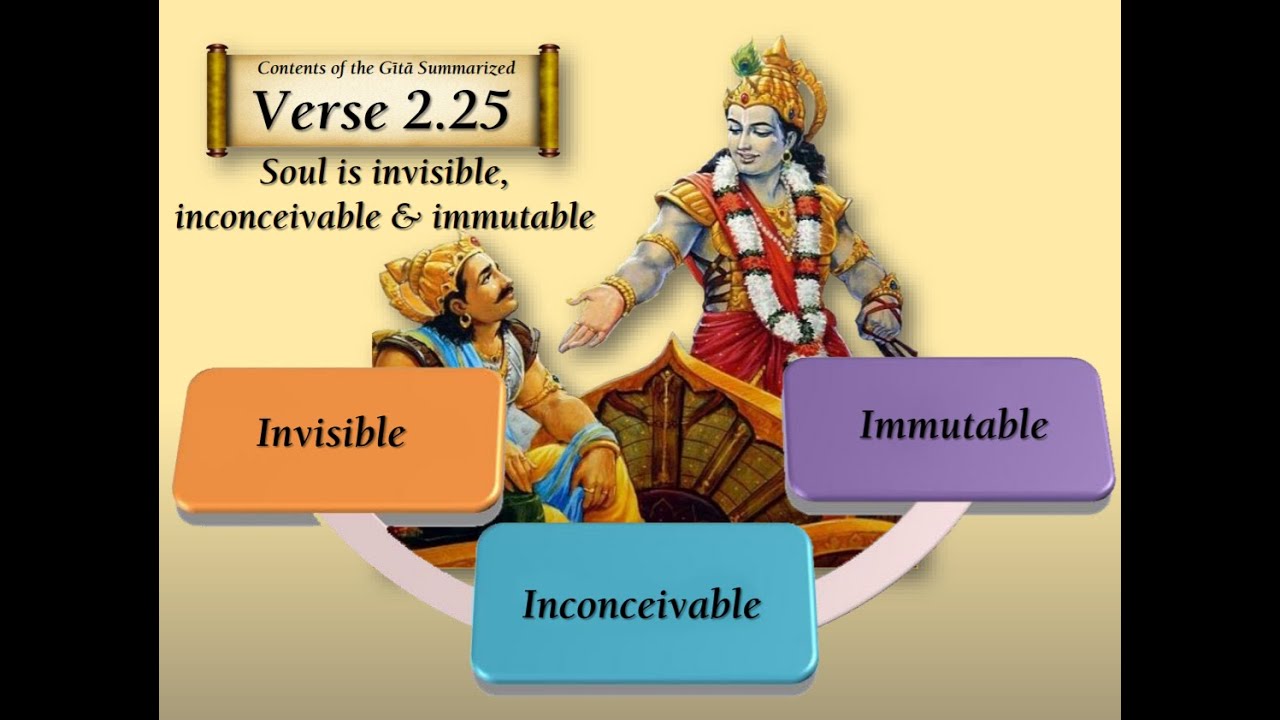 Contents of the Gītā Summarized
Verse 2.25

Soul is invisible, inconceivable & immutable

Invisible

Immutable

Inconceivable